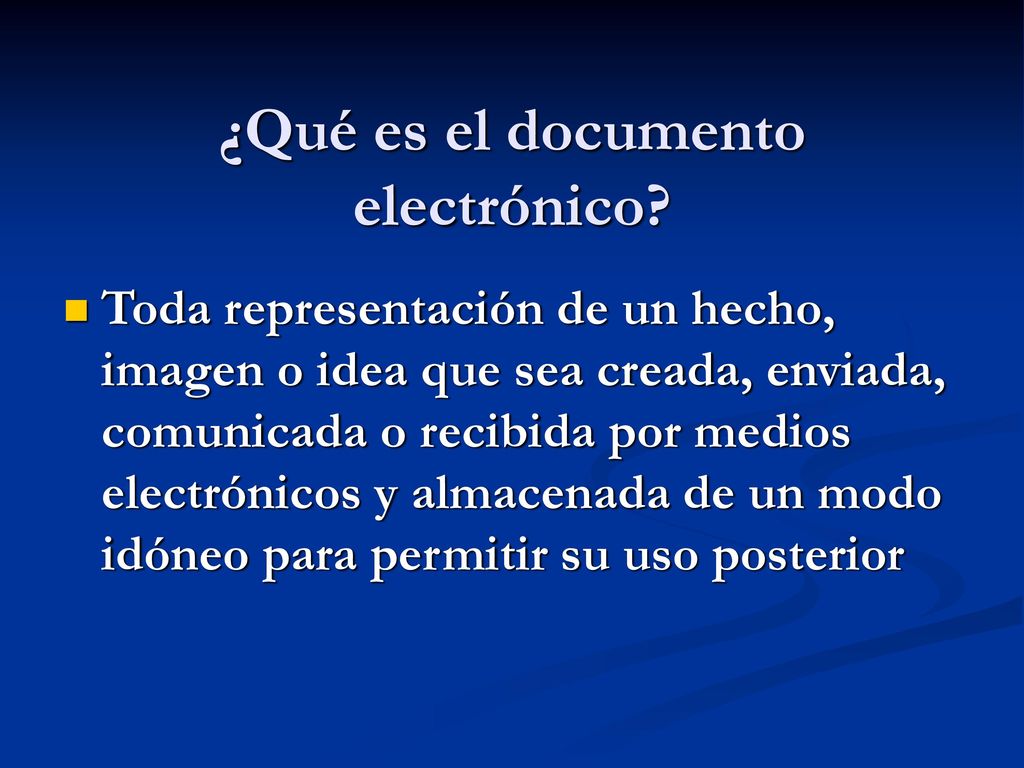 ¿Qué es el documento electrónico?

Toda representación de un hecho, imagen o idea que sea creada, enviada, comunicada o recibida por medios electrónicos y almacenada de un modo idóneo para permitir su uso posterior